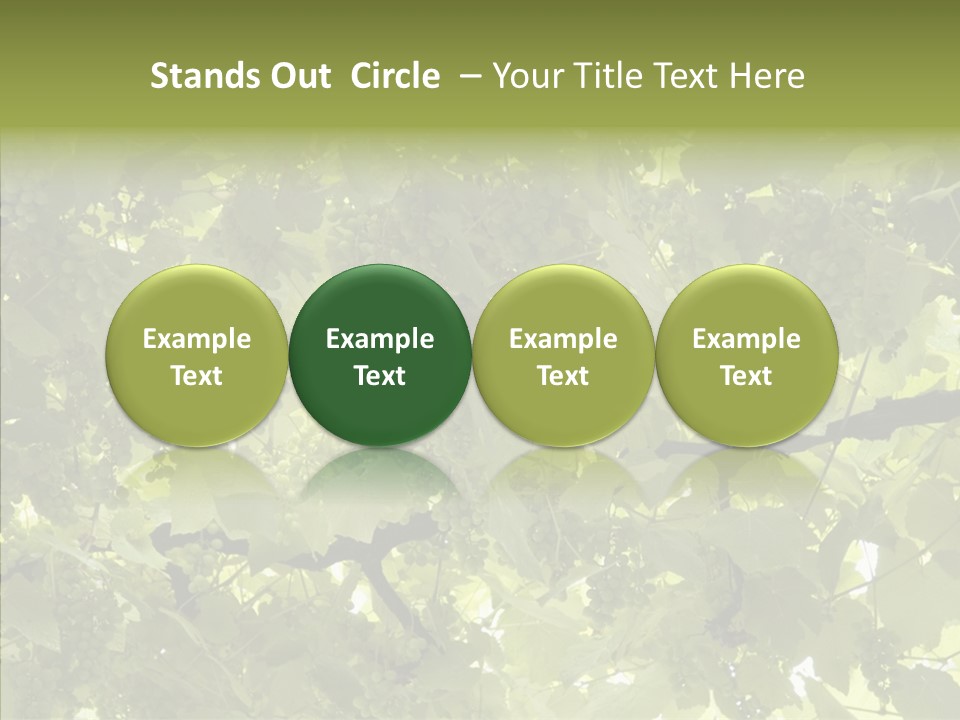 Stands Out Circle – Your Title Text Here

Example Text

Example Text

Example Text

Example Text